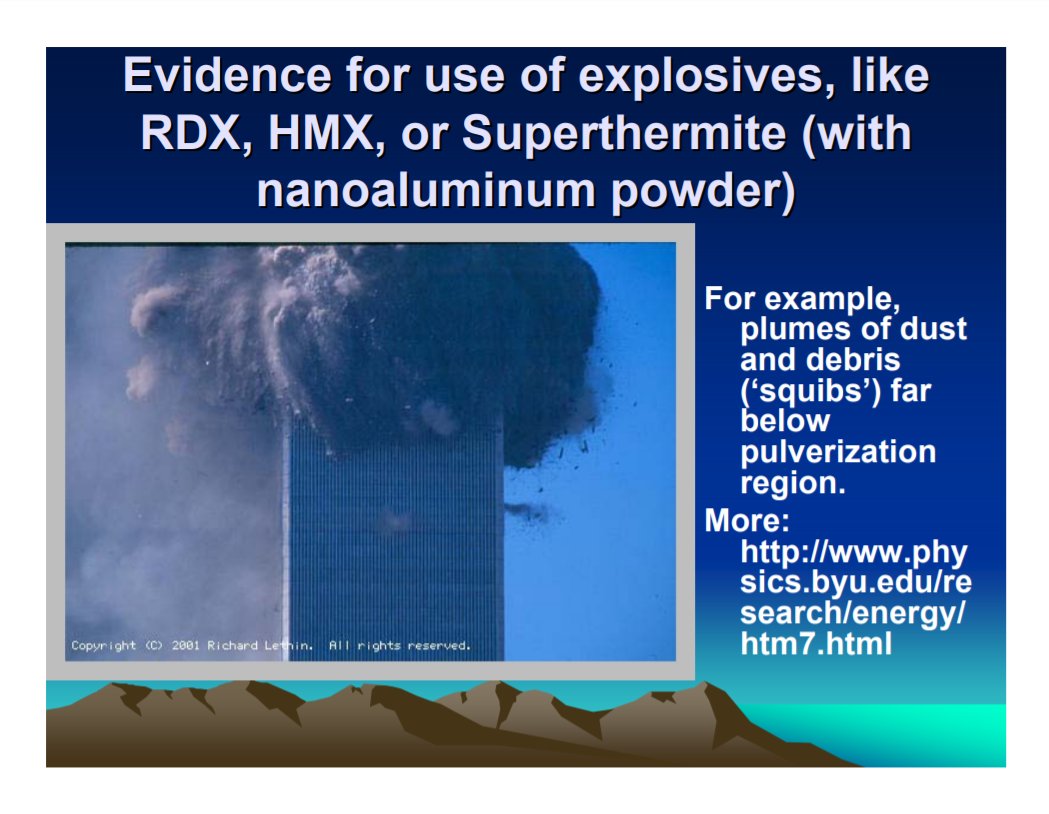 Evidence for use of explosives, like RDX, HMX, or Superthermite (with nanoaluminum powder)

Copyright (C) 2001 Richard Lethin. All rights reserved.

For example, plumes of dust and debris ('squibs') far below pulverization region.

More: http://www.physics.byu.edu/research/energy/htm7.html